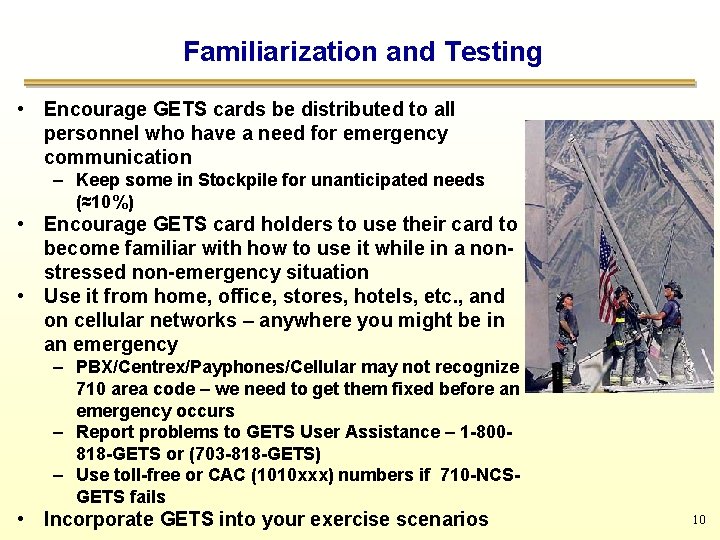 Familiarization and Testing

• Encourage GETS cards be distributed to all personnel who have a need for emergency communication
– Keep some in Stockpile for unanticipated needs (≈10%)
• Encourage GETS card holders to use their card to become familiar with how to use it while in a non-stressed non-emergency situation
• Use it from home, office, stores, hotels, etc., and on cellular networks – anywhere you might be in an emergency
– PBX/Centrex/Payphones/Cellular may not recognize 710 area code – we need to get them fixed before an emergency occurs
– Report problems to GETS User Assistance – 1-800-818-GETS or (703-818-GETS)
– Use toll-free or CAC (1010xxx) numbers if 710-NCS-GETS fails
• Incorporate GETS into your exercise scenarios

10